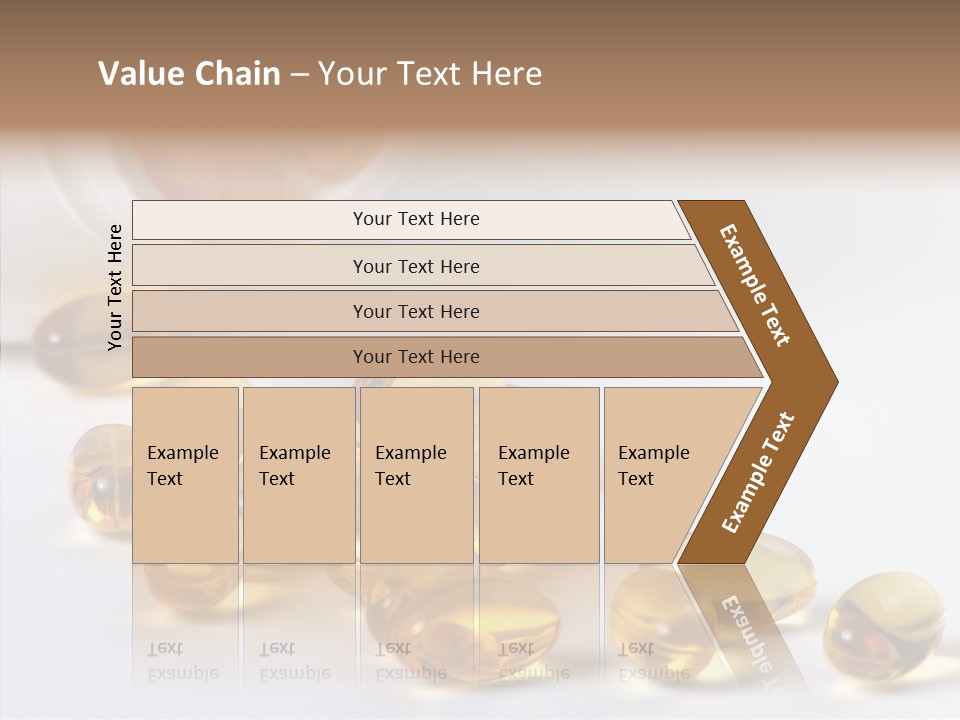 Value Chain – Your Text Here

Your Text Here

Your Text Here

Your Text Here

Your Text Here

Your Text Here

Example Text

Example Text

Example Text

Example Text

Example Text

Example Text

Example Text